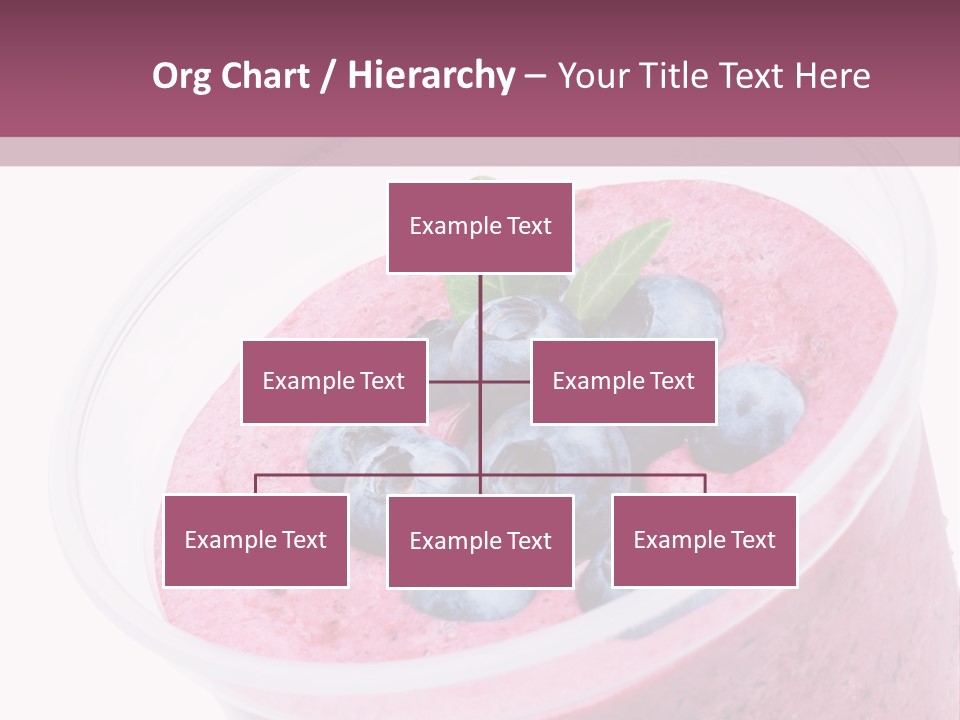 Org Chart / Hierarchy – Your Title Text Here

Example Text

Example Text

Example Text

Example Text

Example Text

Example Text